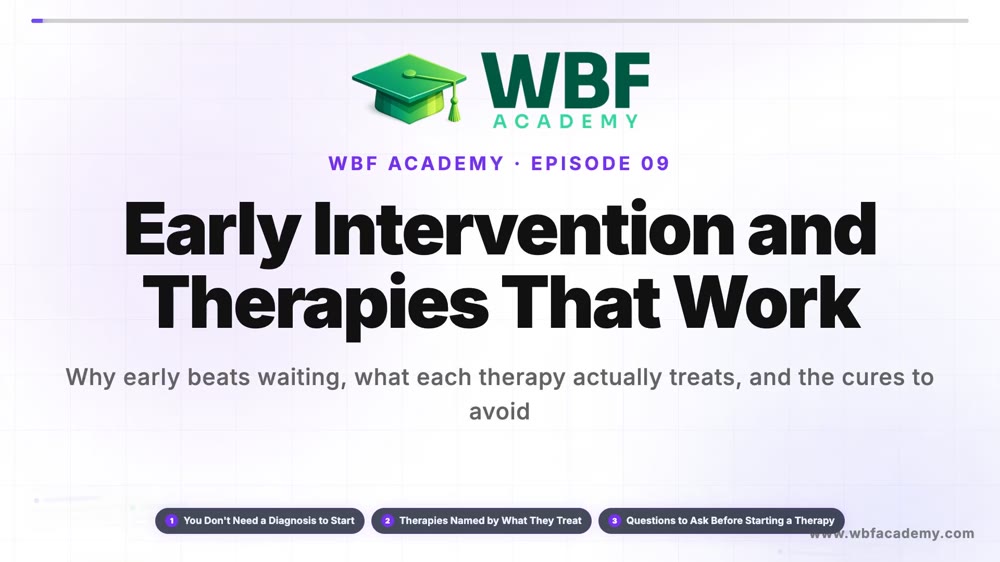 WBF
ACADEMY

WBF ACADEMY · EPISODE 09

Early Intervention and Therapies That Work

Why early beats waiting, what each therapy actually treats, and the cures to avoid

1 You Don't Need a Diagnosis to Start
2 Therapies Named by What They Treat
3 Questions to Ask Before Starting a Therapy

www.wbfacademy.com